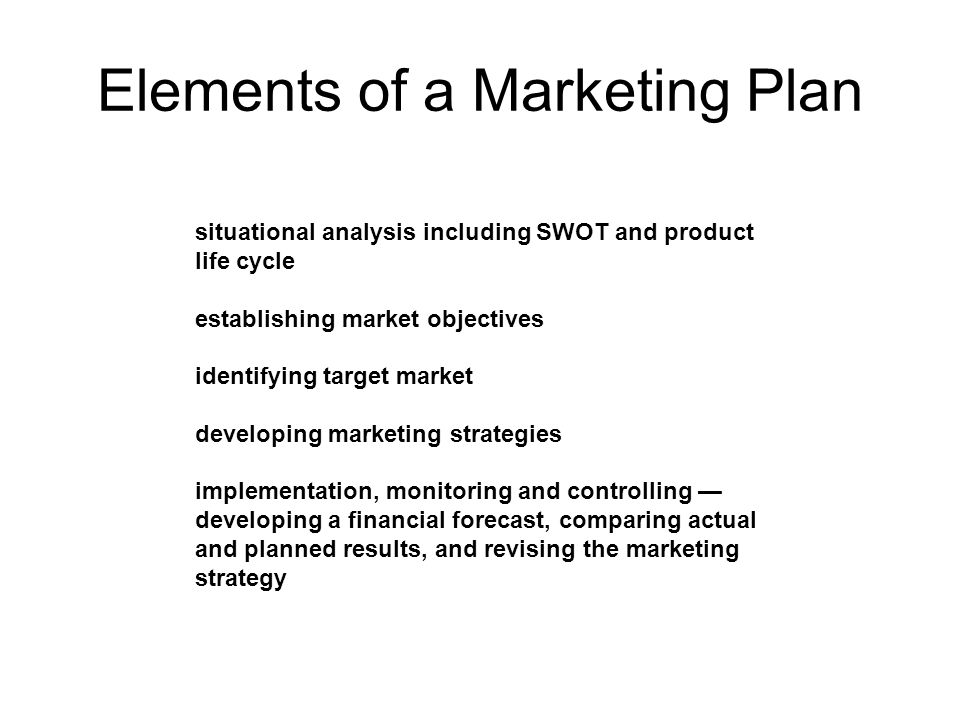 Elements of a Marketing Plan

situational analysis including SWOT and product life cycle

establishing market objectives

identifying target market

developing marketing strategies

implementation, monitoring and controlling — developing a financial forecast, comparing actual and planned results, and revising the marketing strategy